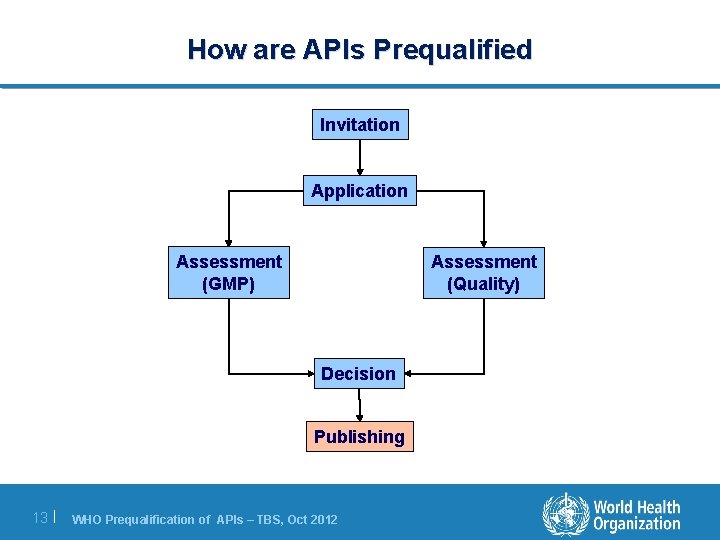 How are APIs Prequalified

Invitation

Application

Assessment (GMP)

Assessment (Quality)

Decision

Publishing

13 | WHO Prequalification of APIs – TBS, Oct 2012

World Health Organization